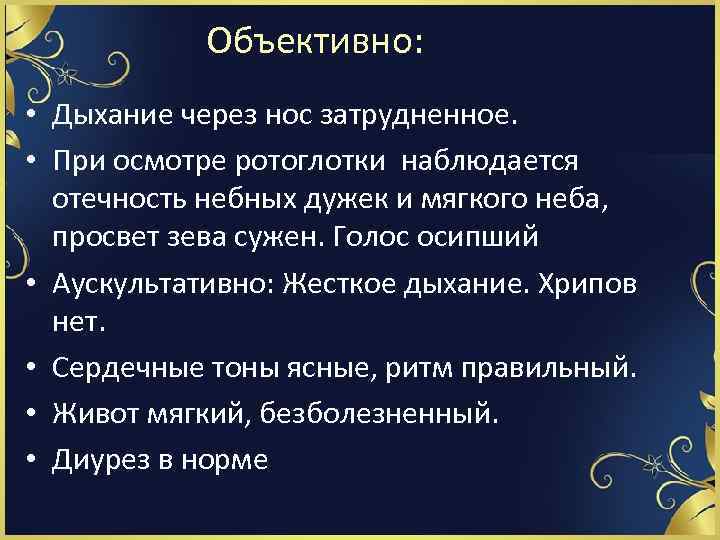 Объективно:

• Дыхание через нос затрудненное.
• При осмотре ротоглотки наблюдается отечность небных дужек и мягкого неба, просвет зева сужен. Голос осипший
• Аускультативно: Жесткое дыхание. Хрипов нет.
• Сердечные тоны ясные, ритм правильный.
• Живот мягкий, безболезненный.
• Диурез в норме